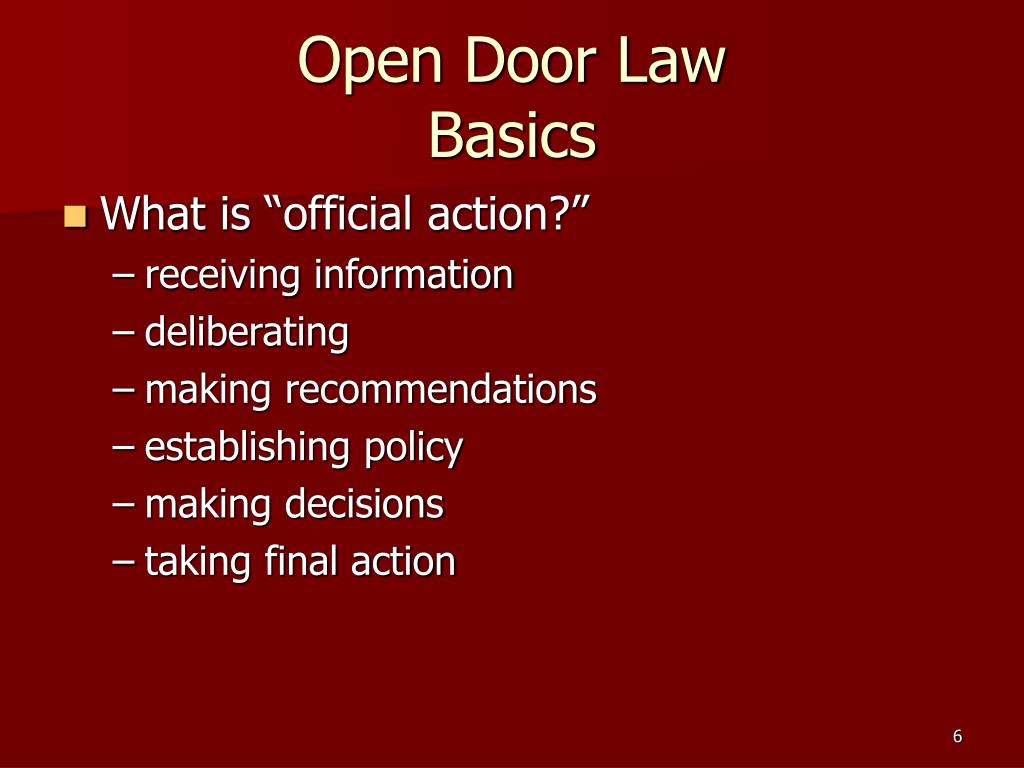 Open Door Law
Basics

What is “official action?”

– receiving information
– deliberating
– making recommendations
– establishing policy
– making decisions
– taking final action

6